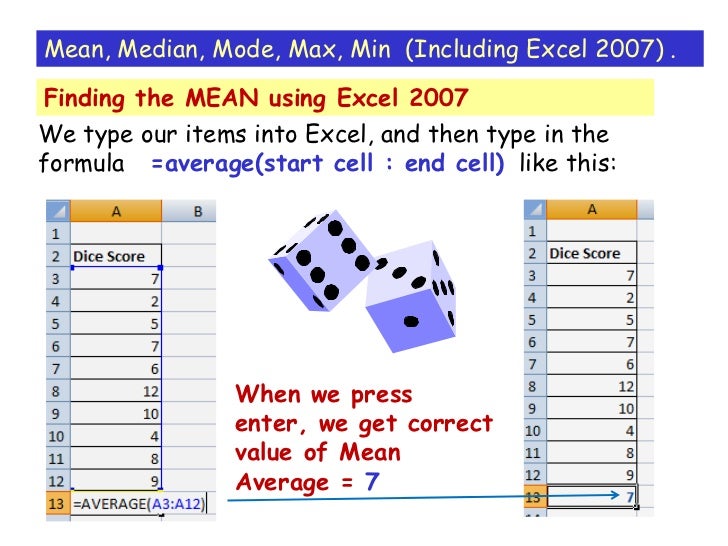 Mean, Median, Mode, Max, Min (Including Excel 2007) .

Finding the MEAN using Excel 2007

We type our items into Excel, and then type in the formula =average(start cell : end cell) like this:

| | A | B |
|---|---|---|
| 1 | | |
| 2 | Dice Score | |
| 3 | 7 | |
| 4 | 2 | |
| 5 | 5 | |
| 6 | 7 | |
| 7 | 6 | |
| 8 | 12 | |
| 9 | 10 | |
| 10 | 4 | |
| 11 | 8 | |
| 12 | 9 | |
| 13 | =AVERAGE(A3:A12) | |

When we press enter, we get correct value of Mean Average = 7

| | A |
|---|---|
| 1 | |
| 2 | Dice Score |
| 3 | 7 |
| 4 | 2 |
| 5 | 5 |
| 6 | 7 |
| 7 | 6 |
| 8 | 12 |
| 9 | 10 |
| 10 | 4 |
| 11 | 8 |
| 12 | 9 |
| 13 | 7 |